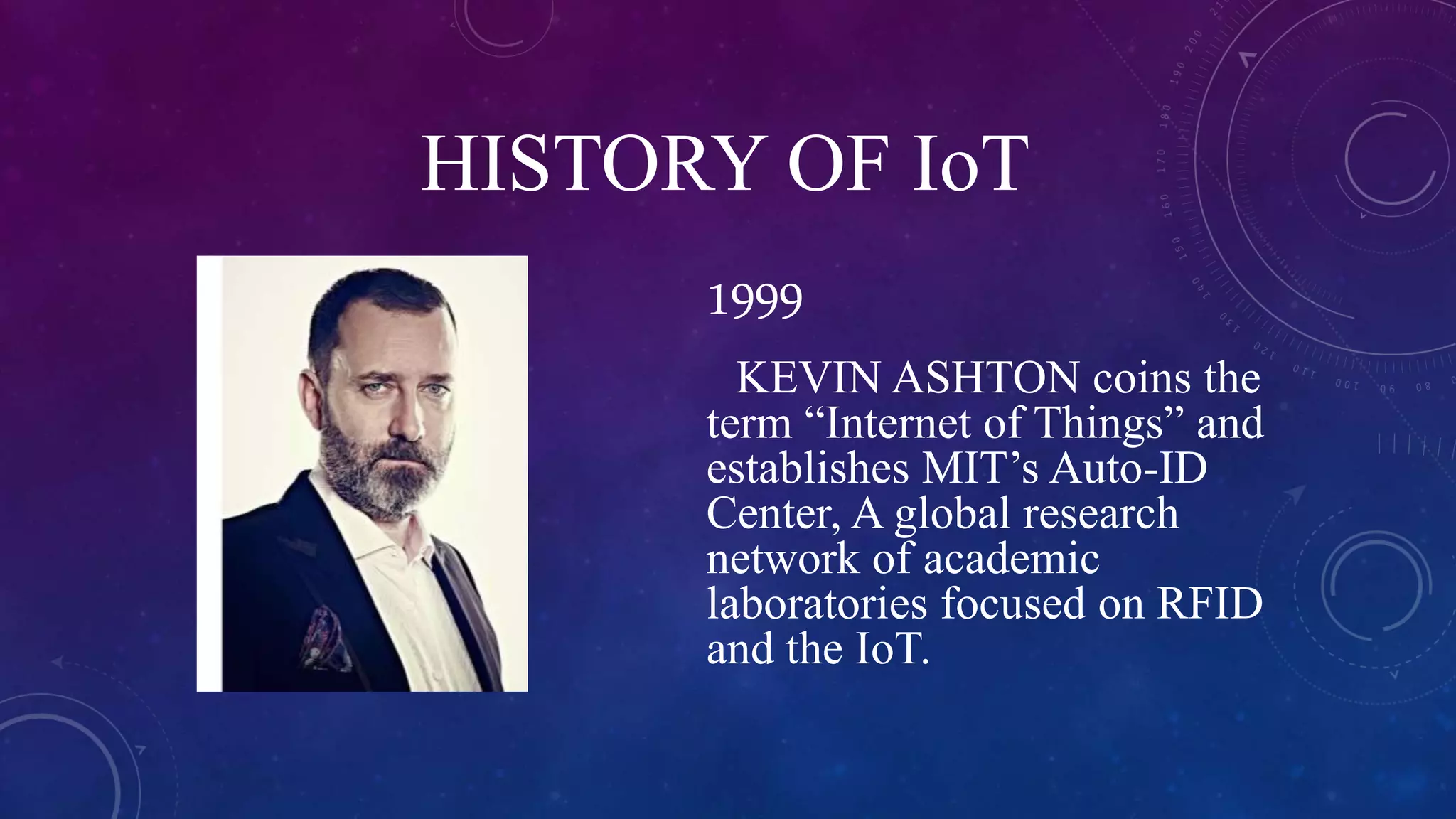 HISTORY OF IoT

1999

KEVIN ASHTON coins the term “Internet of Things” and establishes MIT’s Auto-ID Center, A global research network of academic laboratories focused on RFID and the IoT.